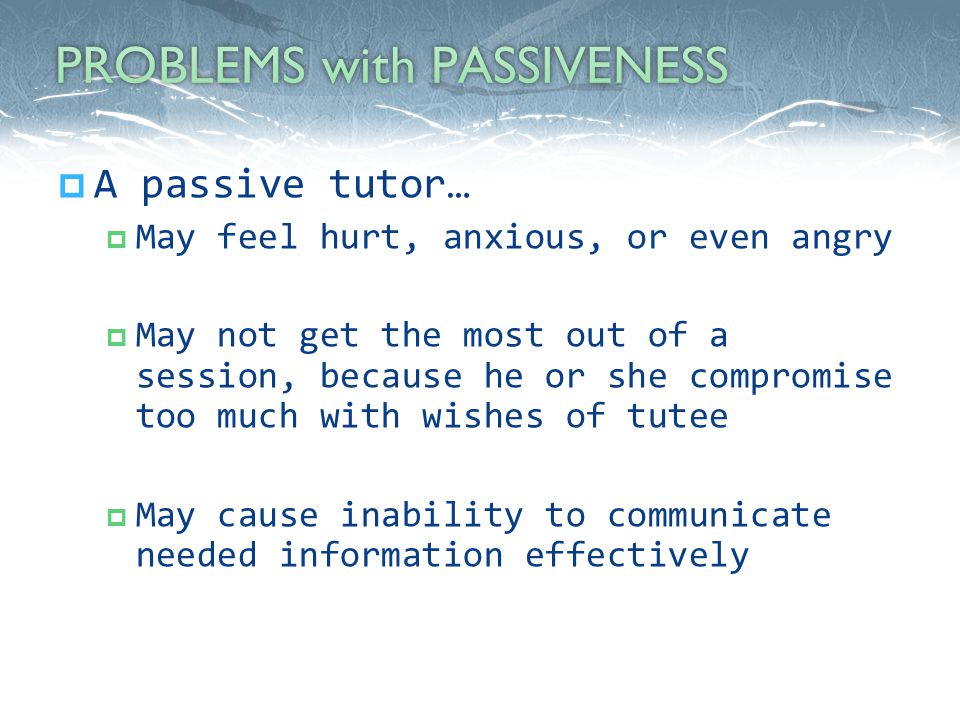 PROBLEMS with PASSIVENESS

A passive tutor…

May feel hurt, anxious, or even angry

May not get the most out of a session, because he or she compromise too much with wishes of tutee

May cause inability to communicate needed information effectively